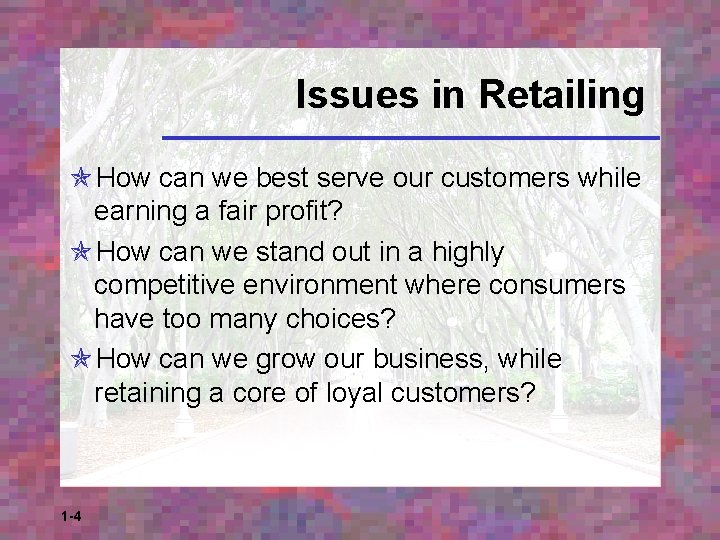 Issues in Retailing

How can we best serve our customers while earning a fair profit?

How can we stand out in a highly competitive environment where consumers have too many choices?

How can we grow our business, while retaining a core of loyal customers?

1-4